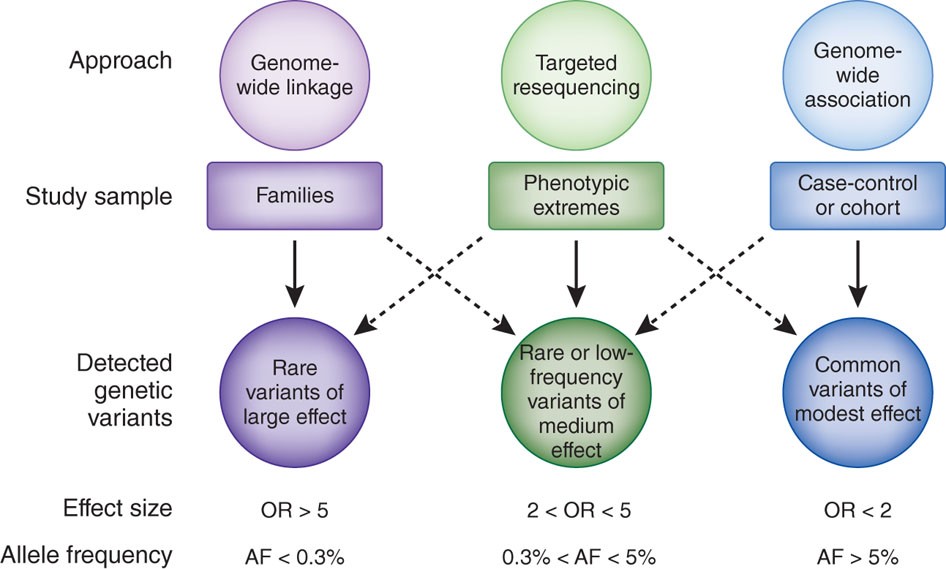 Approach

Genome-wide linkage

Targeted resequencing

Genome-wide association

Study sample

Families

Phenotypic extremes

Case-control or cohort

Detected genetic variants

Rare variants of large effect

Rare or low-frequency variants of medium effect

Common variants of modest effect

Effect size

OR > 5

2 < OR < 5

OR < 2

Allele frequency

AF < 0.3%

0.3% < AF < 5%

AF > 5%